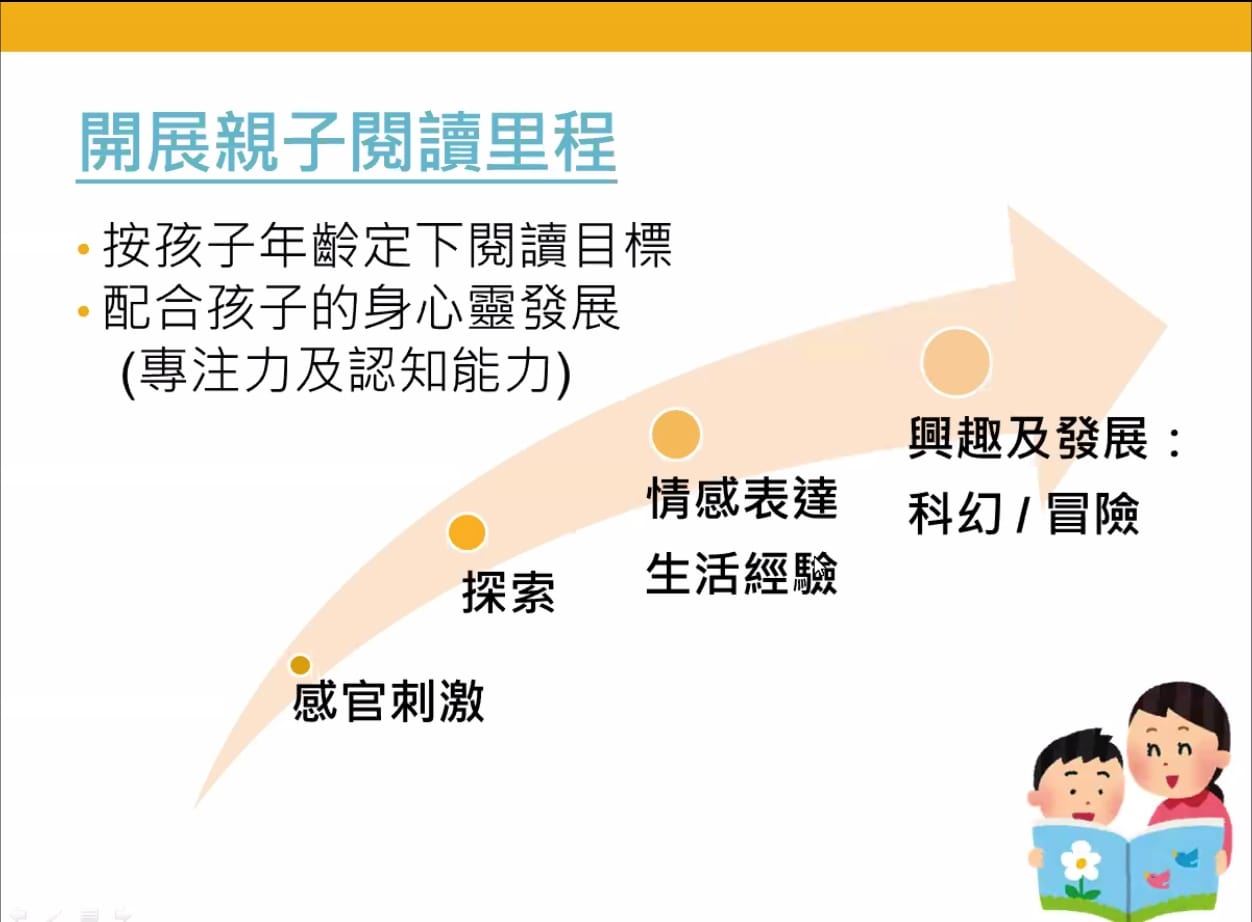 開展親子閱讀里程

• 按孩子年齡定下閱讀目標
• 配合孩子的身心靈發展 (專注力及認知能力)

感官刺激

探索

情感表達
生活經驗

興趣及發展：
科幻 / 冒險